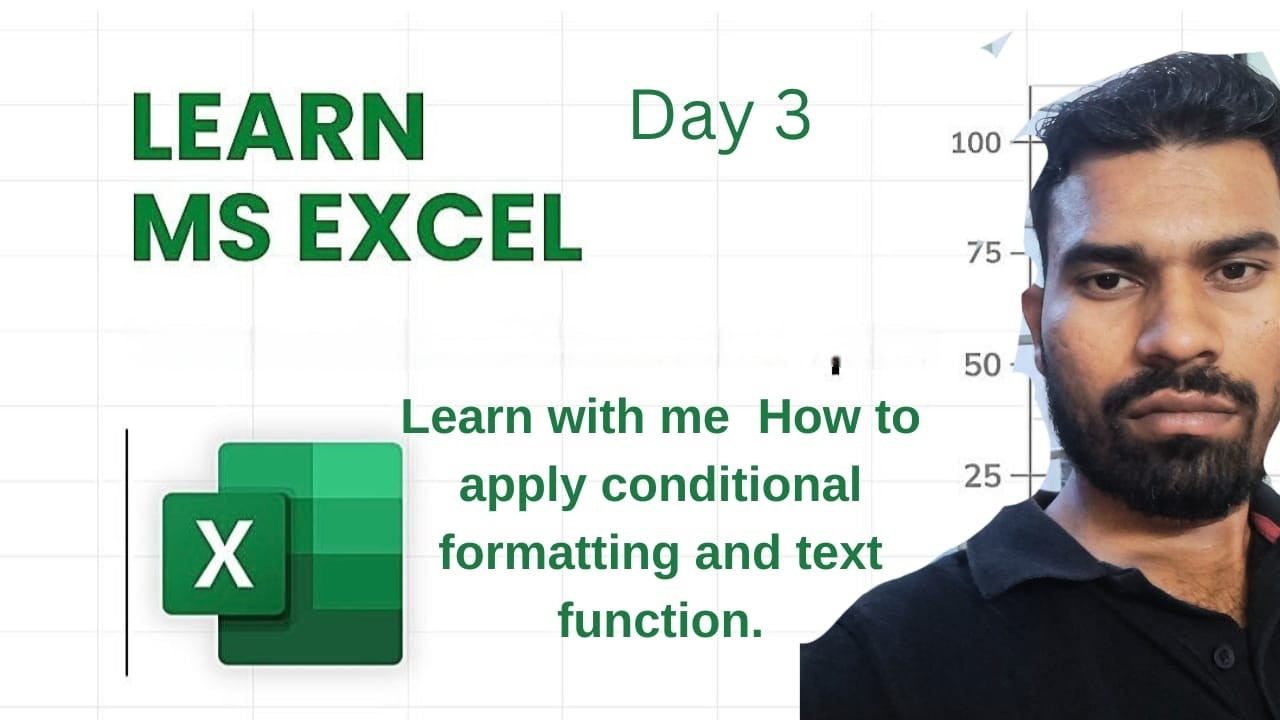 LEARN MS EXCEL

Day 3

100
75
50
25

X

Learn with me How to apply conditional formatting and text function.